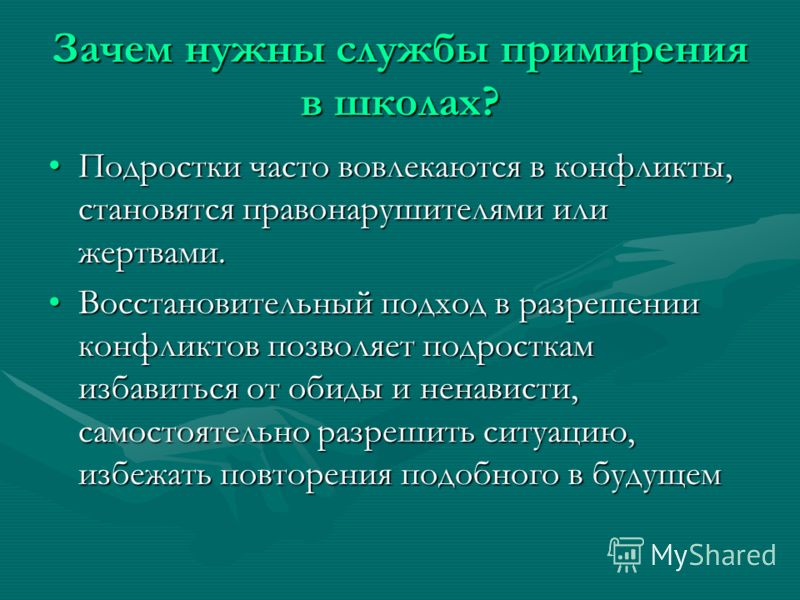 Зачем нужны службы примирения в школах?

• Подростки часто вовлекаются в конфликты, становятся правонарушителями или жертвами.

• Восстановительный подход в разрешении конфликтов позволяет подросткам избавиться от обиды и ненависти, самостоятельно разрешить ситуацию, избежать повторения подобного в будущем

MyShared